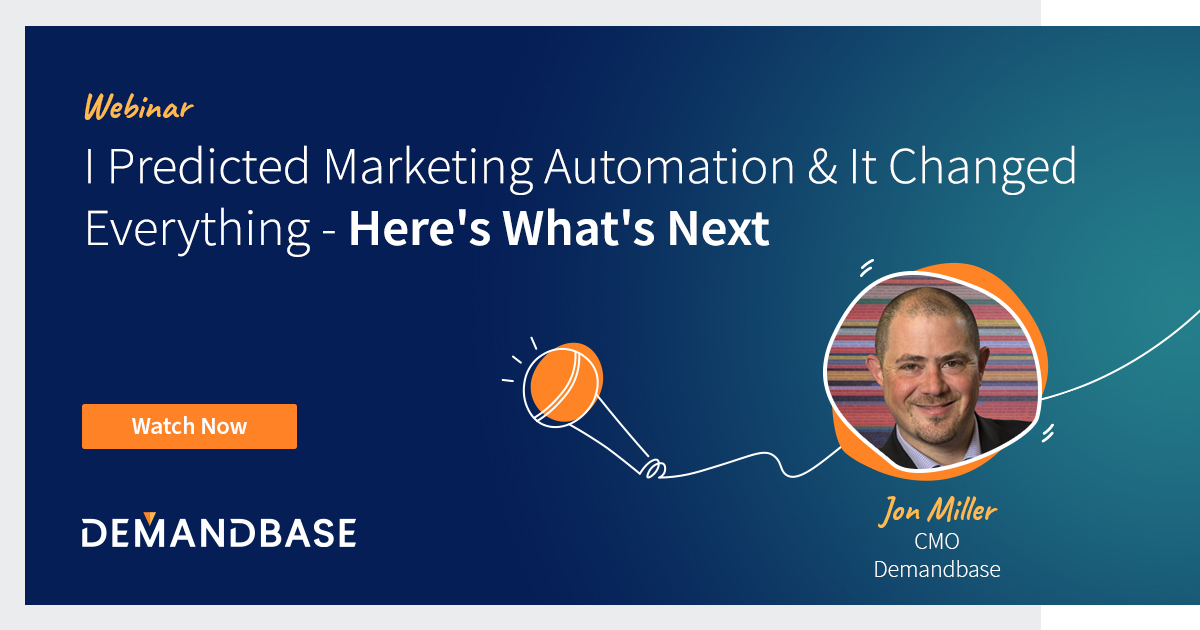 Webinar

I Predicted Marketing Automation & It Changed Everything - Here's What's Next

Watch Now

DEMANDBASE

Jon Miller
CMO
Demandbase